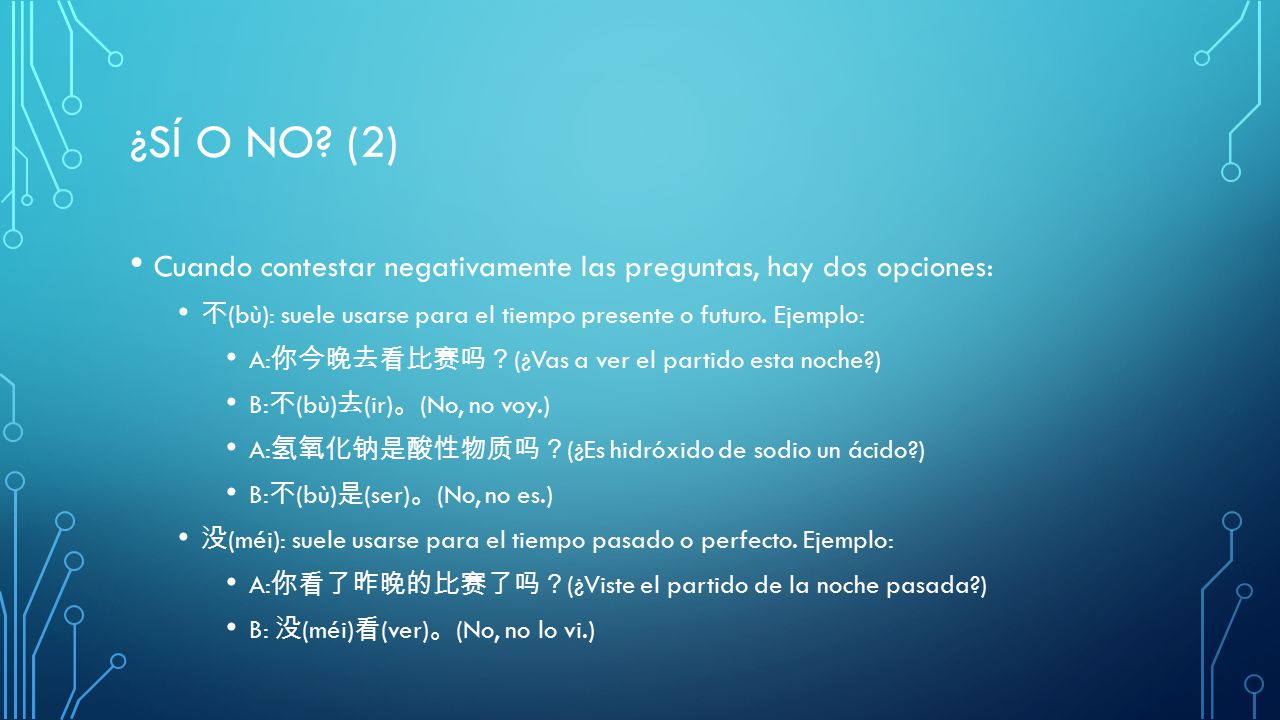 ¿SÍ O NO? (2)

• Cuando contestar negativamente las preguntas, hay dos opciones:

• 不(bù): suele usarse para el tiempo presente o futuro. Ejemplo:

• A:你今晚去看比赛吗？(¿Vas a ver el partido esta noche?)

• B:不(bù)去(ir)。(No, no voy.)

• A:氢氧化钠是酸性物质吗？(¿Es hidróxido de sodio un ácido?)

• B:不(bù)是(ser)。(No, no es.)

• 没(méi): suele usarse para el tiempo pasado o perfecto. Ejemplo:

• A:你看了昨晚的比赛了吗？(¿Viste el partido de la noche pasada?)

• B: 没(méi)看(ver)。(No, no lo vi.)